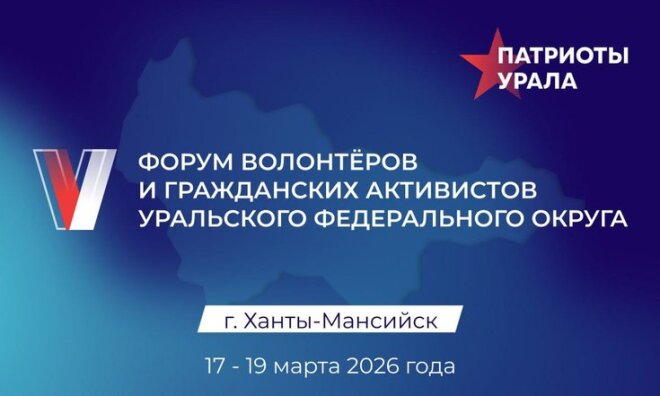 ПАТРИОТЫ УРАЛА

V

ФОРУМ ВОЛОНТЁРОВ И ГРАЖДАНСКИХ АКТИВИСТОВ УРАЛЬСКОГО ФЕДЕРАЛЬНОГО ОКРУГА

г. Ханты-Мансийск

17 - 19 марта 2026 года